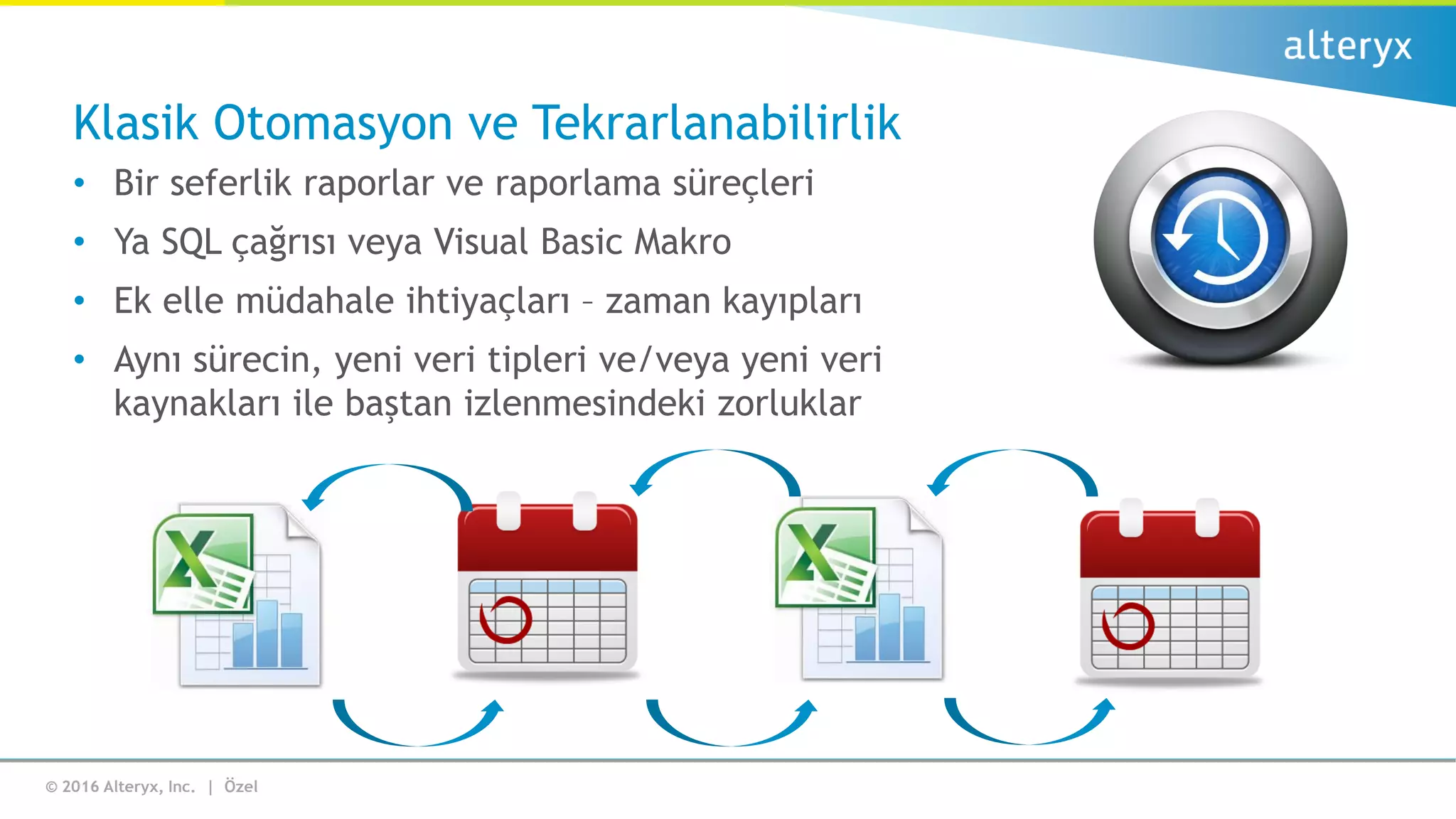 alteryx

Klasik Otomasyon ve Tekrarlanabilirlik

• Bir seferlik raporlar ve raporlama süreçleri
• Ya SQL çağrısı veya Visual Basic Makro
• Ek elle müdahale ihtiyaçları – zaman kayıpları
• Aynı sürecin, yeni veri tipleri ve/veya yeni veri kaynakları ile baştan izlenmesindeki zorluklar

© 2016 Alteryx, Inc. | Özel